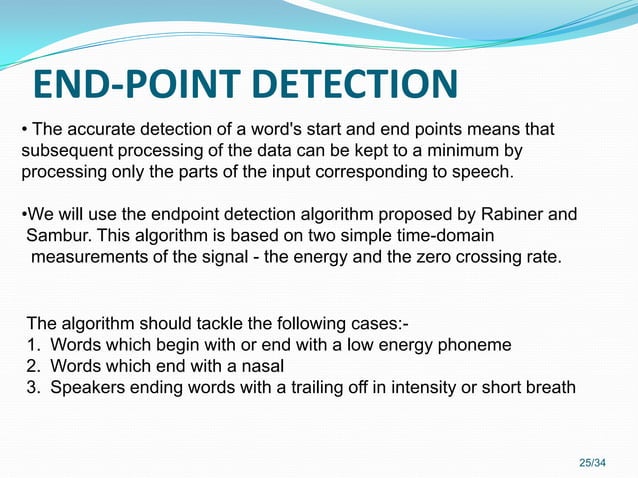 END-POINT DETECTION

• The accurate detection of a word's start and end points means that subsequent processing of the data can be kept to a minimum by processing only the parts of the input corresponding to speech.

•We will use the endpoint detection algorithm proposed by Rabiner and Sambur. This algorithm is based on two simple time-domain measurements of the signal - the energy and the zero crossing rate.

The algorithm should tackle the following cases:-
1. Words which begin with or end with a low energy phoneme
2. Words which end with a nasal
3. Speakers ending words with a trailing off in intensity or short breath

25/34